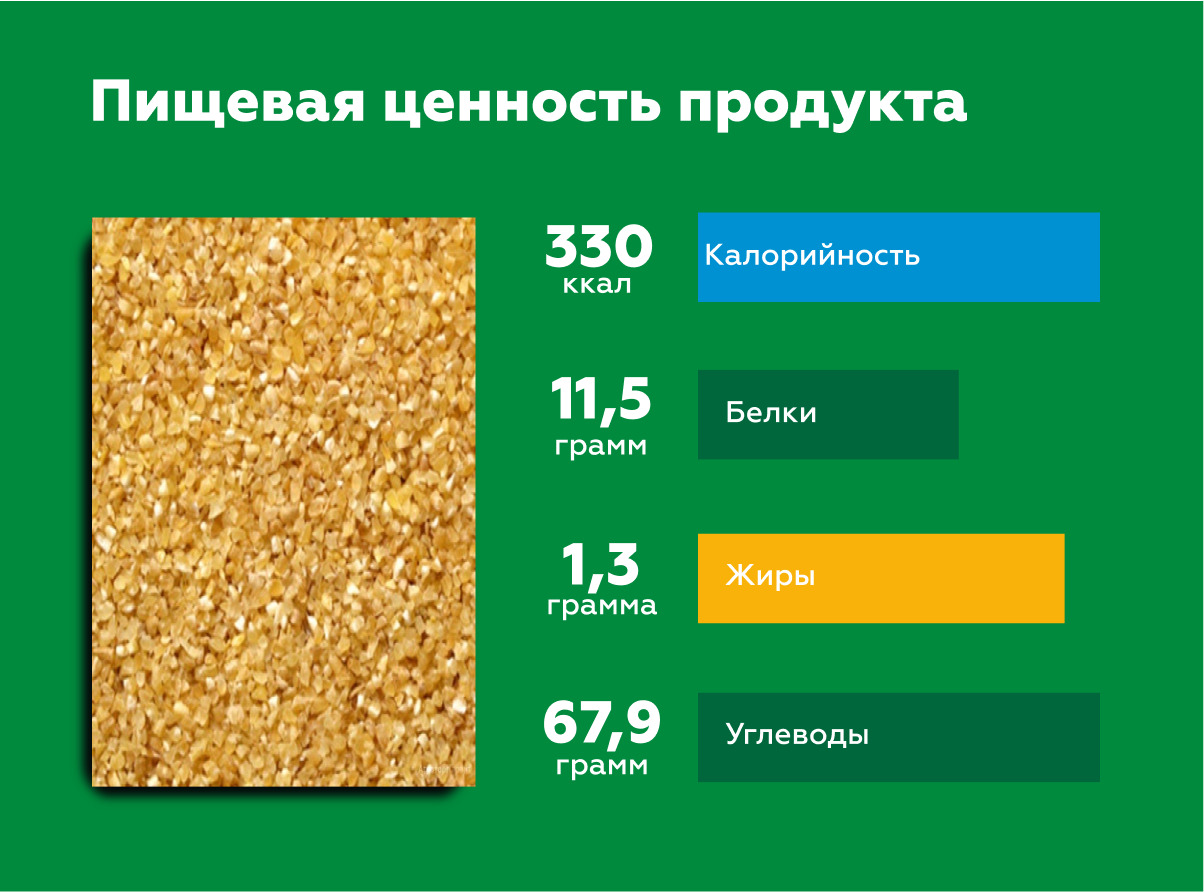 Пищевая ценность продукта

330
ккал

Калорийность

11,5
грамм

Белки

1,3
грамма

Жиры

67,9
грамм

Углеводы